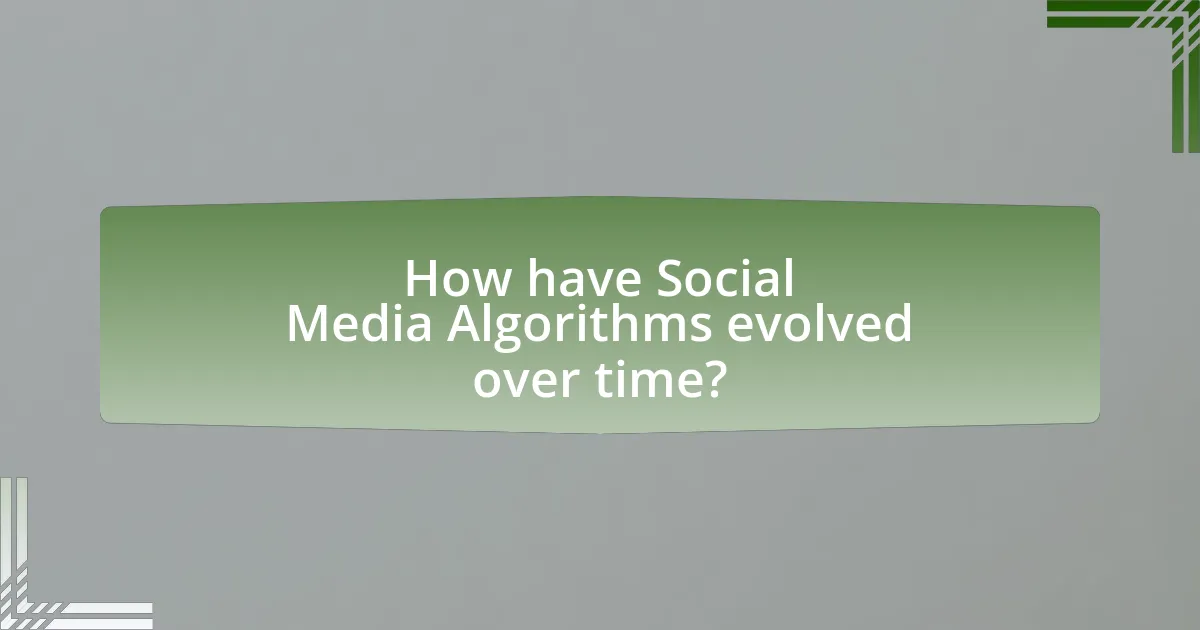 How have Social Media Algorithms evolved over time?